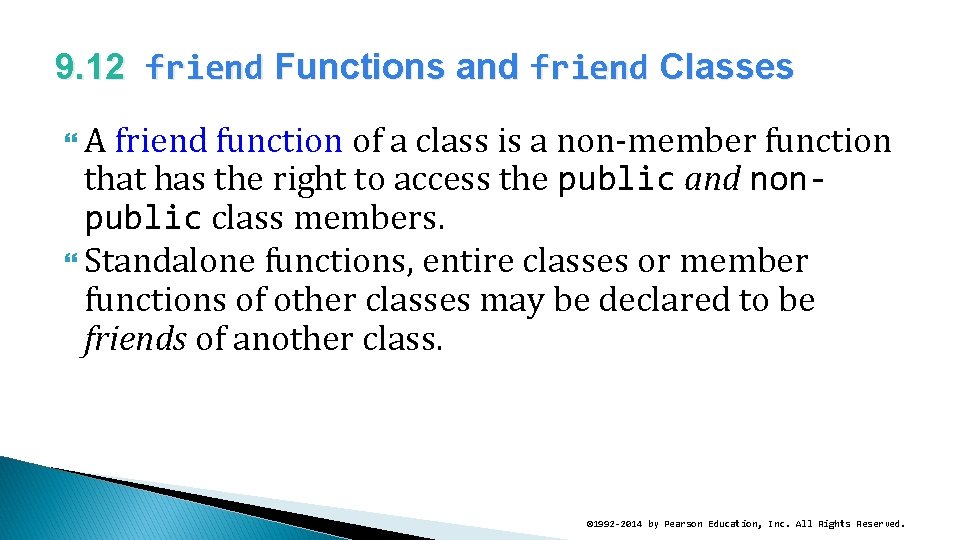 9.12 friend Functions and friend Classes

A friend function of a class is a non-member function that has the right to access the public and non-public class members.

Standalone functions, entire classes or member functions of other classes may be declared to be friends of another class.

©1992-2014 by Pearson Education, Inc. All Rights Reserved.